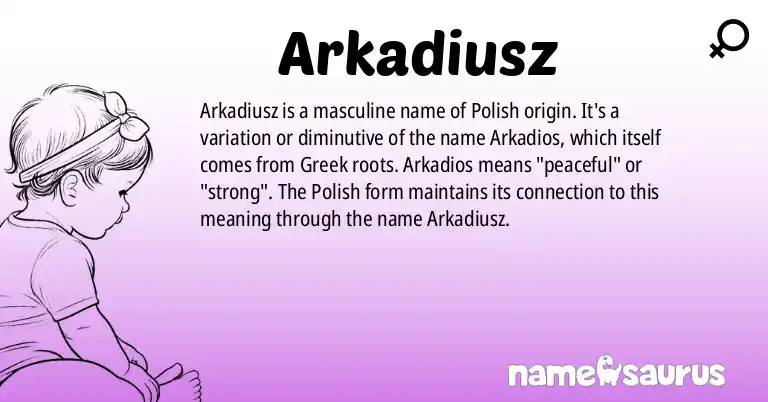 Arkadiusz

Arkadiusz is a masculine name of Polish origin. It's a variation or diminutive of the name Arkadios, which itself comes from Greek roots. Arkadios means "peaceful" or "strong". The Polish form maintains its connection to this meaning through the name Arkadiusz.

namesaurus